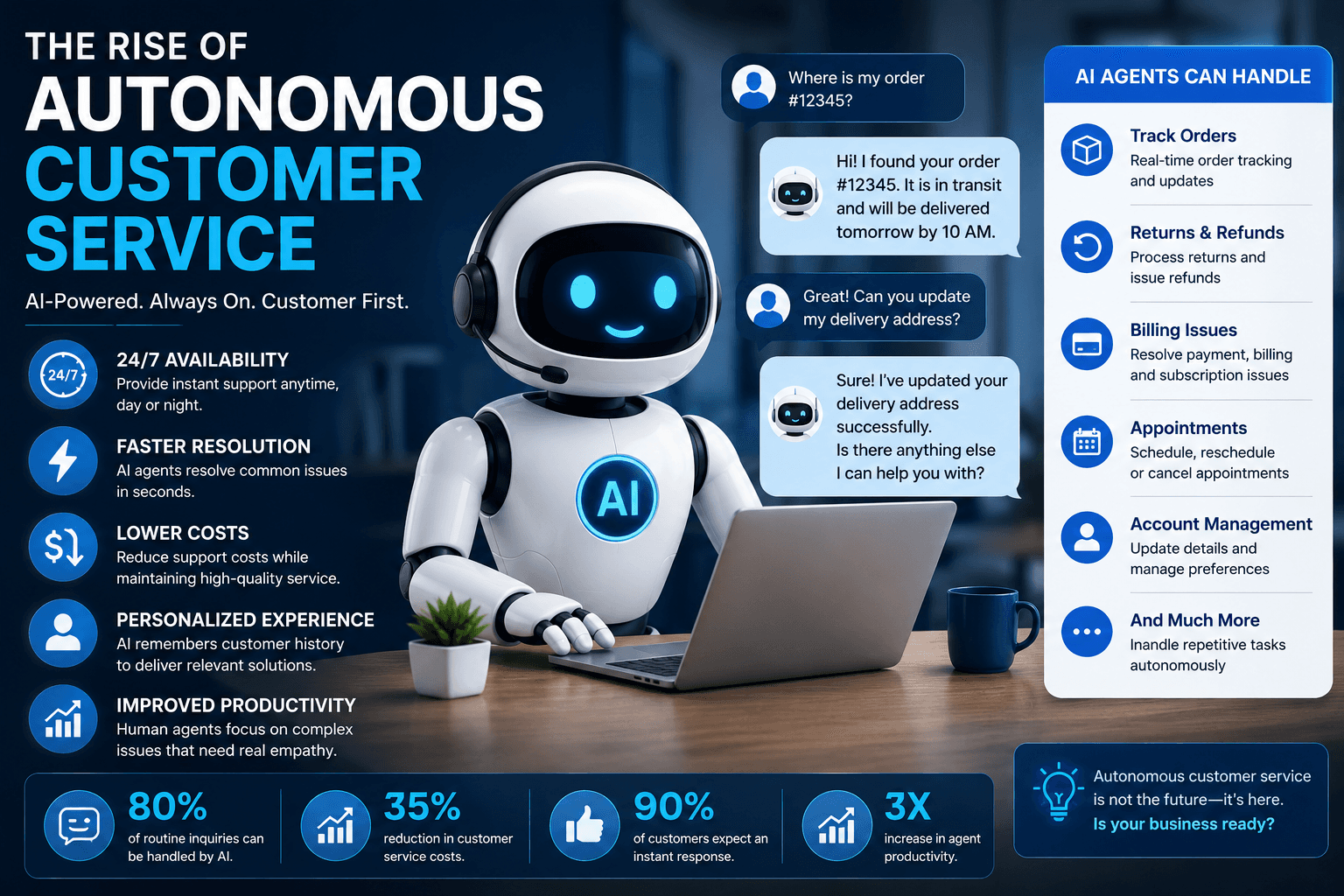 THE RISE OF
AUTONOMOUS
CUSTOMER
SERVICE

AI-Powered. Always On. Customer First.

24/7

24/7 AVAILABILITY
Provide instant support anytime, day or night.

FASTER RESOLUTION
AI agents resolve common issues in seconds.

LOWER COSTS
Reduce support costs while maintaining high-quality service.

PERSONALIZED EXPERIENCE
AI remembers customer history to deliver relevant solutions.

IMPROVED PRODUCTIVITY
Human agents focus on complex issues that need real empathy.

Where is my order #12345?

Hi! I found your order #12345. It is in transit and will be delivered tomorrow by 10 AM.

Great! Can you update my delivery address?

Sure! I've updated your delivery address successfully.
Is there anything else I can help you with?

AI

AI AGENTS CAN HANDLE

Track Orders
Real-time order tracking and updates

Returns & Refunds
Process returns and issue refunds

Billing Issues
Resolve payment, billing and subscription issues

Appointments
Schedule, reschedule or cancel appointments

Account Management
Update details and manage preferences

And Much More
Inandle repetitive tasks autonomously

80%
of routine inquiries can be handled by AI.

35%
reduction in customer service costs.

90%
of customers expect an instant response.

3X
increase in agent productivity.

Autonomous customer service is not the future—it's here.
Is your business ready?